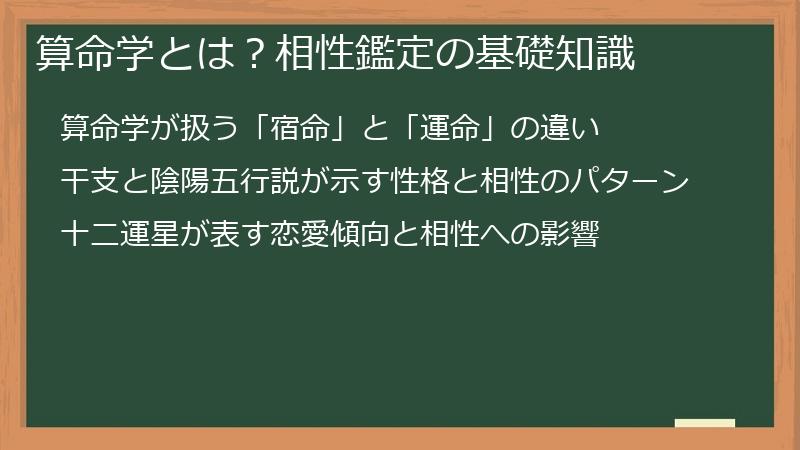 算命学とは？相性鑑定の基礎知識

算命学が扱う「宿命」と「運命」の違い

干支と陰陽五行説が示す性格と相性のパターン

十二運星が表す恋愛傾向と相性への影響